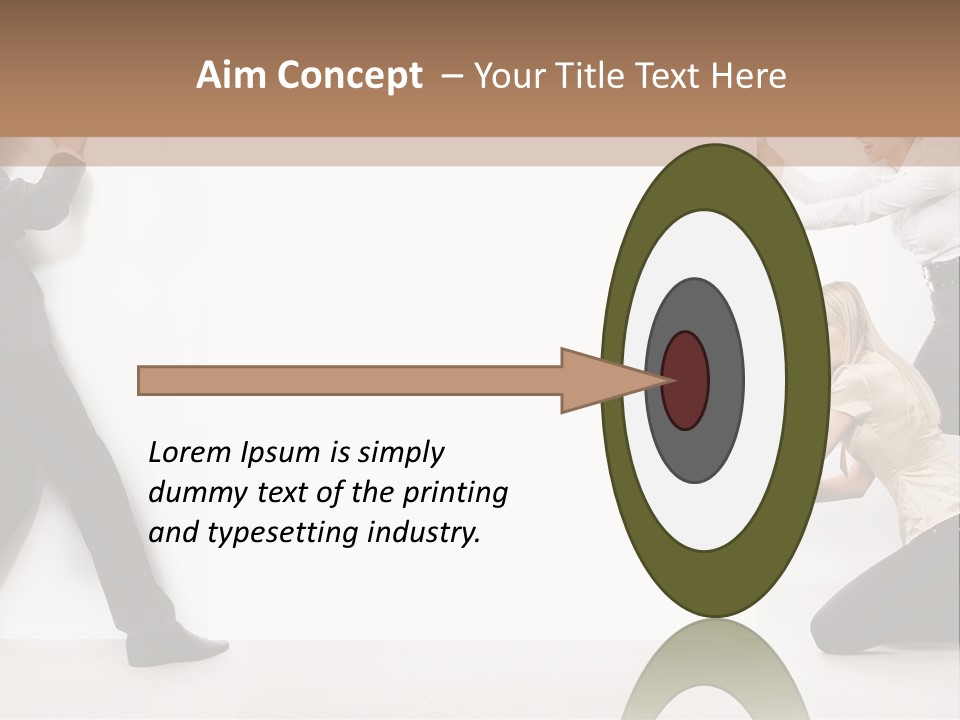 Aim Concept – Your Title Text Here

Lorem Ipsum is simply dummy text of the printing and typesetting industry.